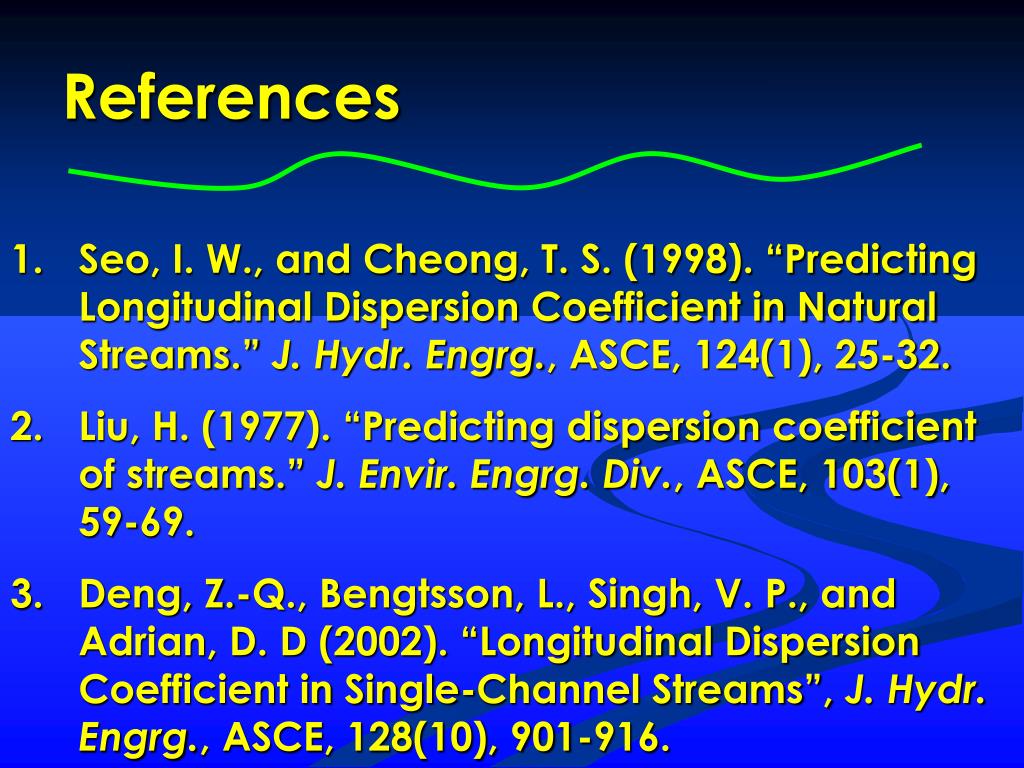 References

1. Seo, I. W., and Cheong, T. S. (1998). “Predicting Longitudinal Dispersion Coefficient in Natural Streams.” J. Hydr. Engrg., ASCE, 124(1), 25-32.

2. Liu, H. (1977). “Predicting dispersion coefficient of streams.” J. Envir. Engrg. Div., ASCE, 103(1), 59-69.

3. Deng, Z.-Q., Bengtsson, L., Singh, V. P., and Adrian, D. D (2002). “Longitudinal Dispersion Coefficient in Single-Channel Streams”, J. Hydr. Engrg., ASCE, 128(10), 901-916.